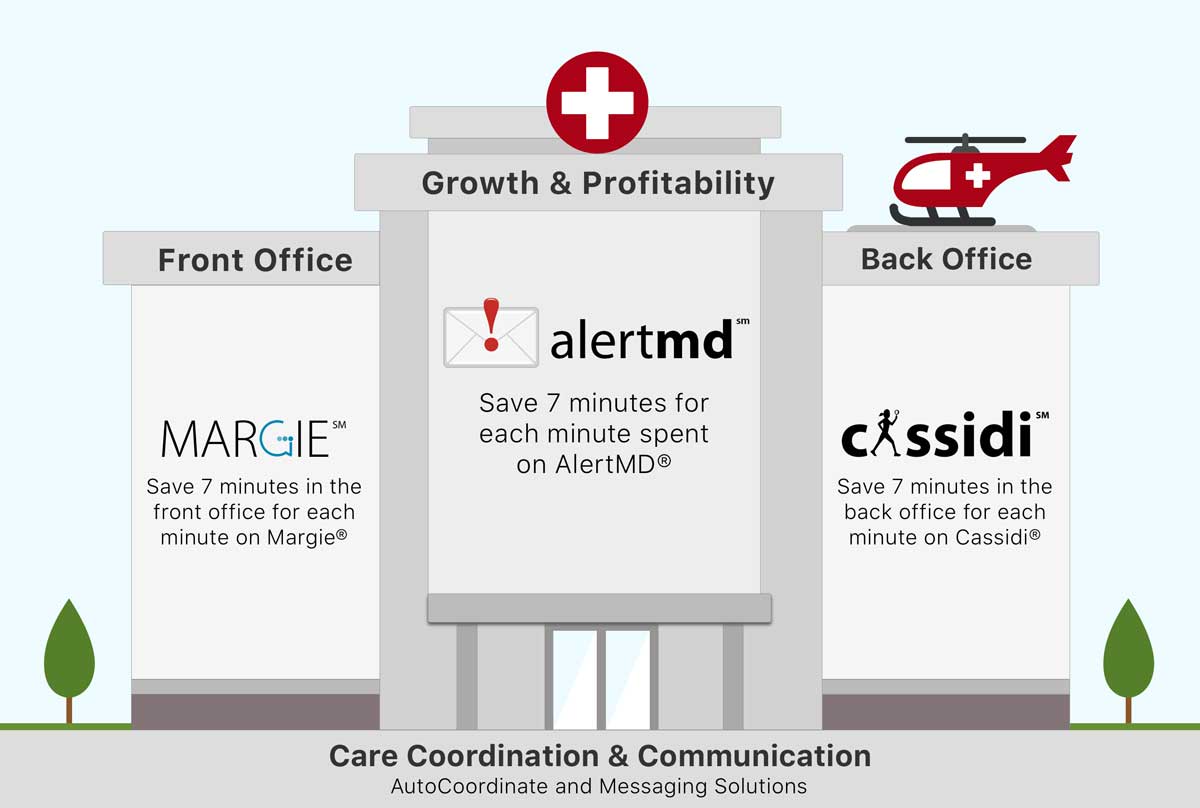 Growth & Profitability

Front Office

MARGIE℠

Save 7 minutes in the front office for each minute on Margie®

alertmd℠

Save 7 minutes for each minute spent on AlertMD®

Back Office

cassidi℠

Save 7 minutes in the back office for each minute on Cassidi®

Care Coordination & Communication

AutoCoordinate and Messaging Solutions